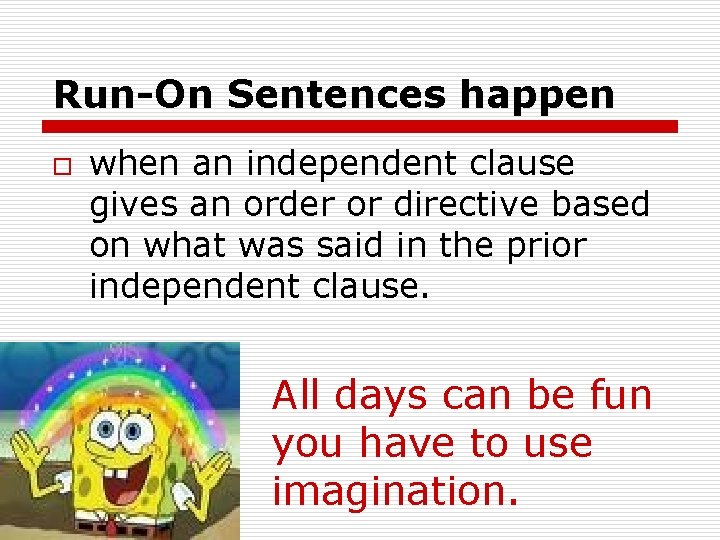 Run-On Sentences happen

when an independent clause gives an order or directive based on what was said in the prior independent clause.

All days can be fun you have to use imagination.